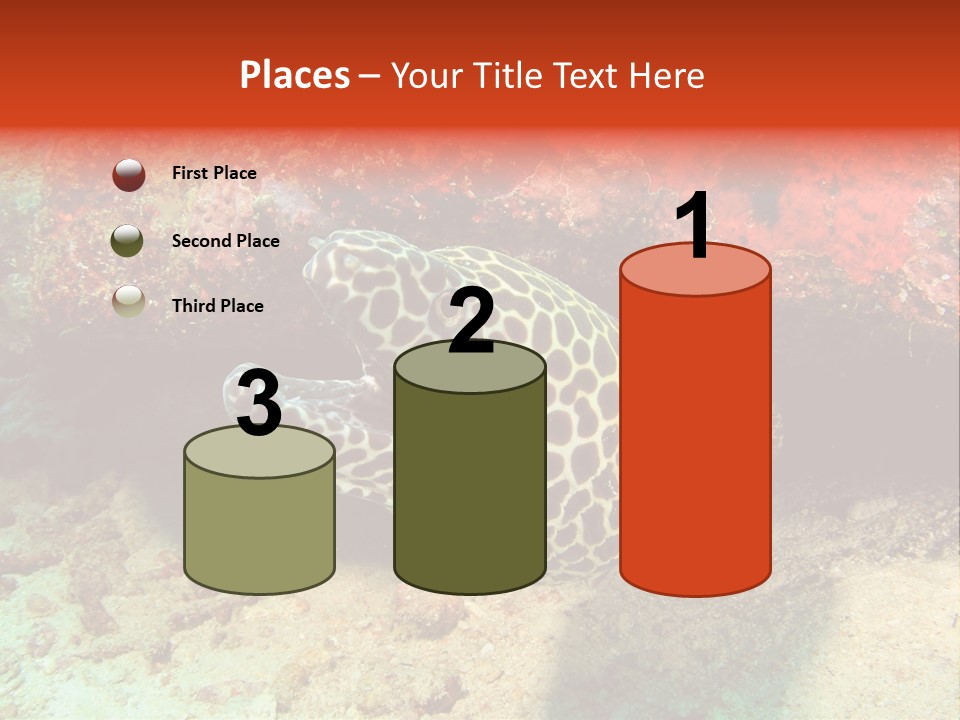 Places – Your Title Text Here

First Place

Second Place

Third Place

3

2

1